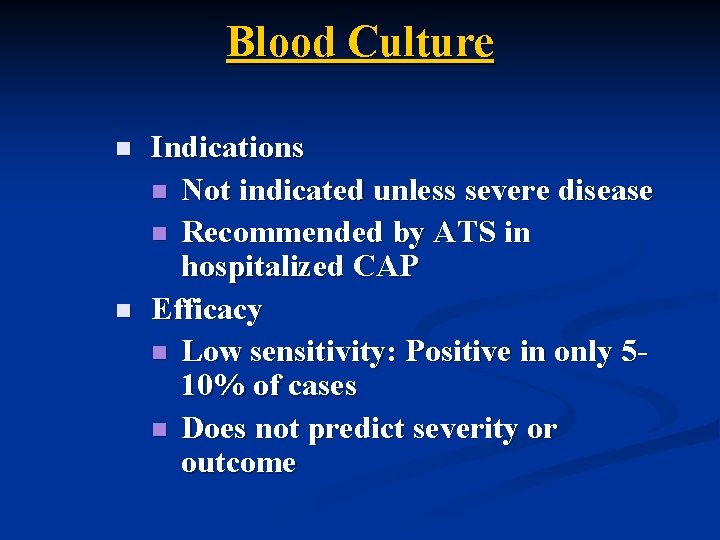 Blood Culture

- Indications
  - Not indicated unless severe disease
  - Recommended by ATS in hospitalized CAP
- Efficacy
  - Low sensitivity: Positive in only 5-10% of cases
  - Does not predict severity or outcome